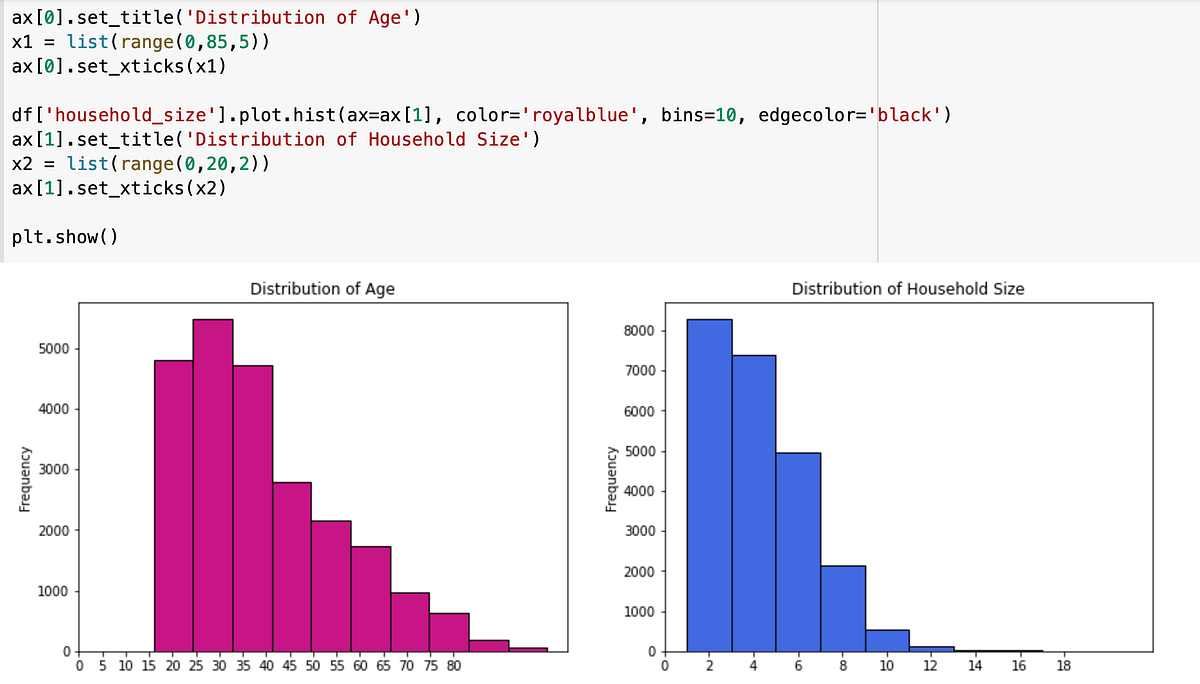 ax[0].set_title('Distribution of Age')
x1 = list(range(0,85,5))
ax[0].set_xticks(x1)

df['household_size'].plot.hist(ax=ax[1], color='royalblue', bins=10, edgecolor='black')
ax[1].set_title('Distribution of Household Size')
x2 = list(range(0,20,2))
ax[1].set_xticks(x2)

plt.show()

Distribution of Age

Frequency

5000
4000
3000
2000
1000
0

0 5 10 15 20 25 30 35 40 45 50 55 60 65 70 75 80

Distribution of Household Size

Frequency

8000
7000
6000
5000
4000
3000
2000
1000
0

0 2 4 6 8 10 12 14 16 18